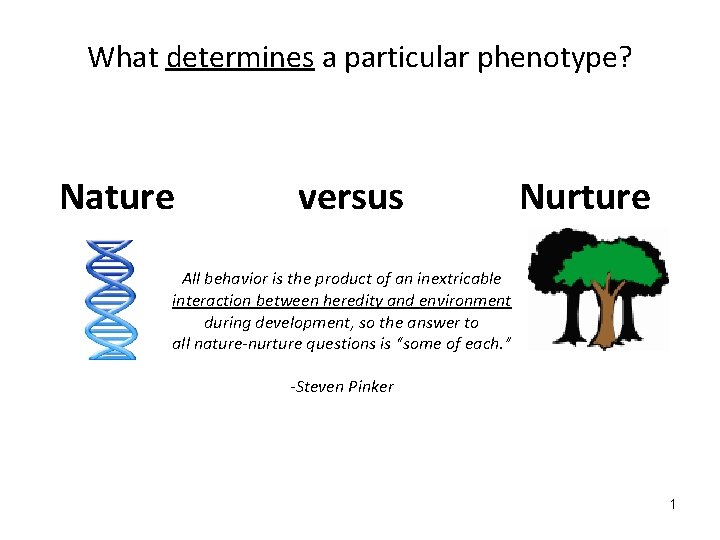 What determines a particular phenotype?

Nature versus Nurture

All behavior is the product of an inextricable interaction between heredity and environment during development, so the answer to all nature-nurture questions is "some of each."

-Steven Pinker

1